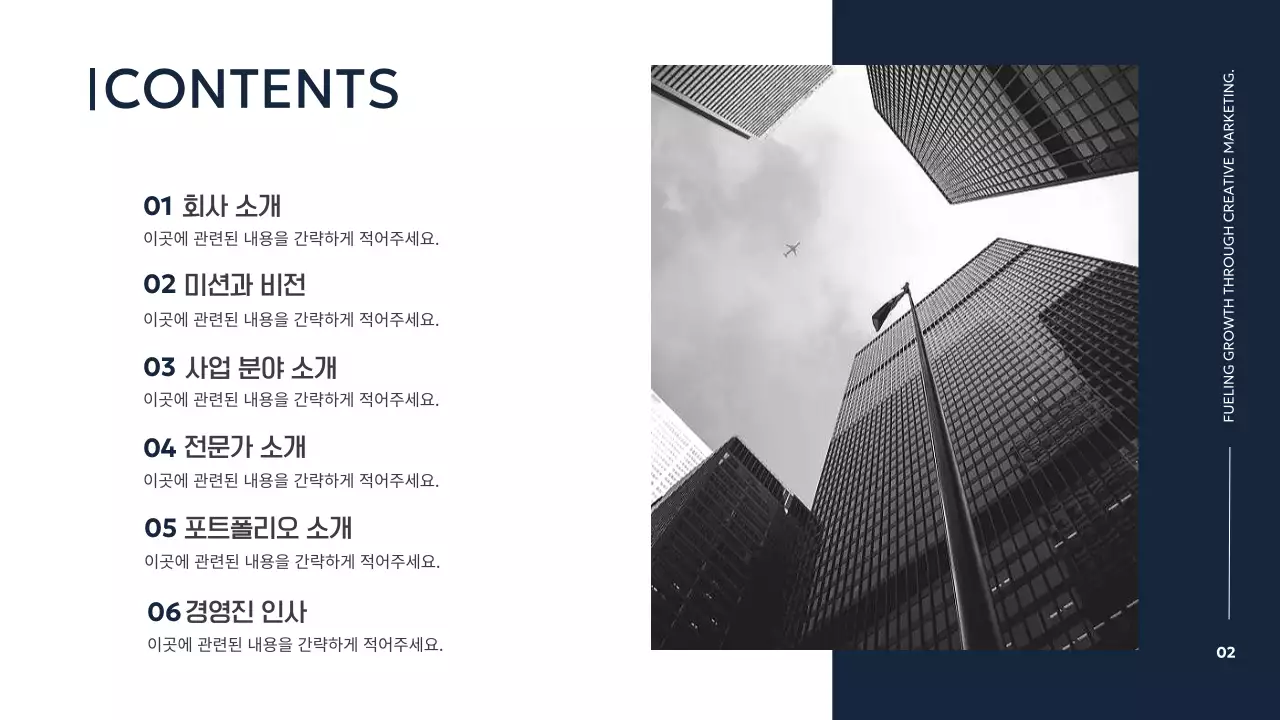 CONTENTS

01 회사 소개
이곳에 관련된 내용을 간략하게 적어주세요.

02 미션과 비전
이곳에 관련된 내용을 간략하게 적어주세요.

03 사업 분야 소개
이곳에 관련된 내용을 간략하게 적어주세요.

04 전문가 소개
이곳에 관련된 내용을 간략하게 적어주세요.

05 포트폴리오 소개
이곳에 관련된 내용을 간략하게 적어주세요.

06 경영진 인사
이곳에 관련된 내용을 간략하게 적어주세요.

FUELING GROWTH THROUGH CREATIVE MARKETING.

02